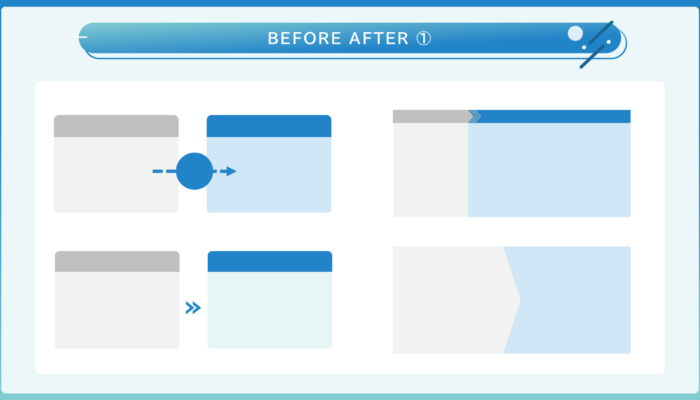 BEFORE AFTER ①